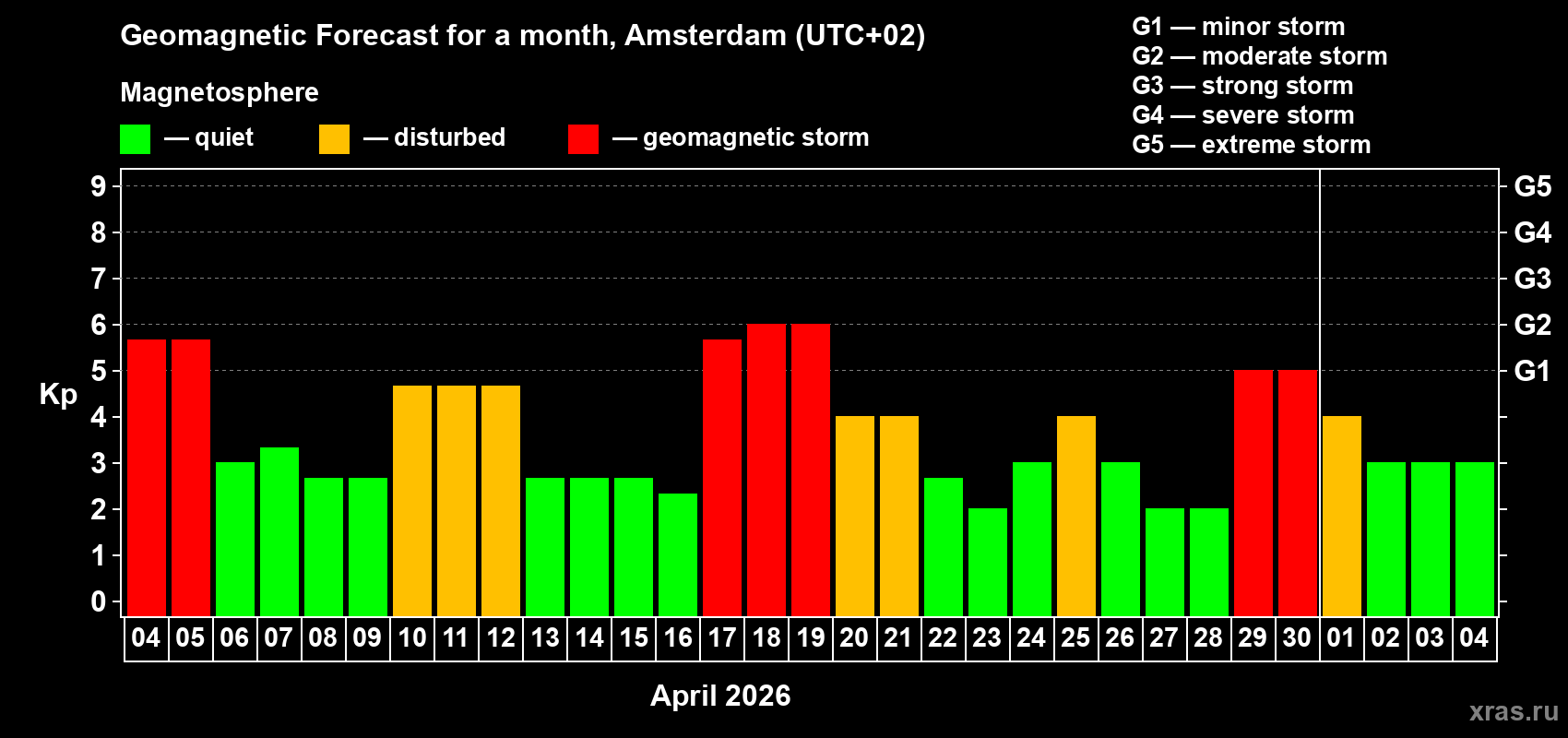 Geomagnetic Forecast for a month, Amsterdam (UTC+02)

Magnetosphere

— quiet — disturbed — geomagnetic storm

G1 — minor storm
G2 — moderate storm
G3 — strong storm
G4 — severe storm
G5 — extreme storm

Kp

9
8
7
6
5
4
3
2
1
0

G5
G4
G3
G2
G1

04 05 06 07 08 09 10 11 12 13 14 15 16 17 18 19 20 21 22 23 24 25 26 27 28 29 30 01 02 03 04

April 2026

xras.ru